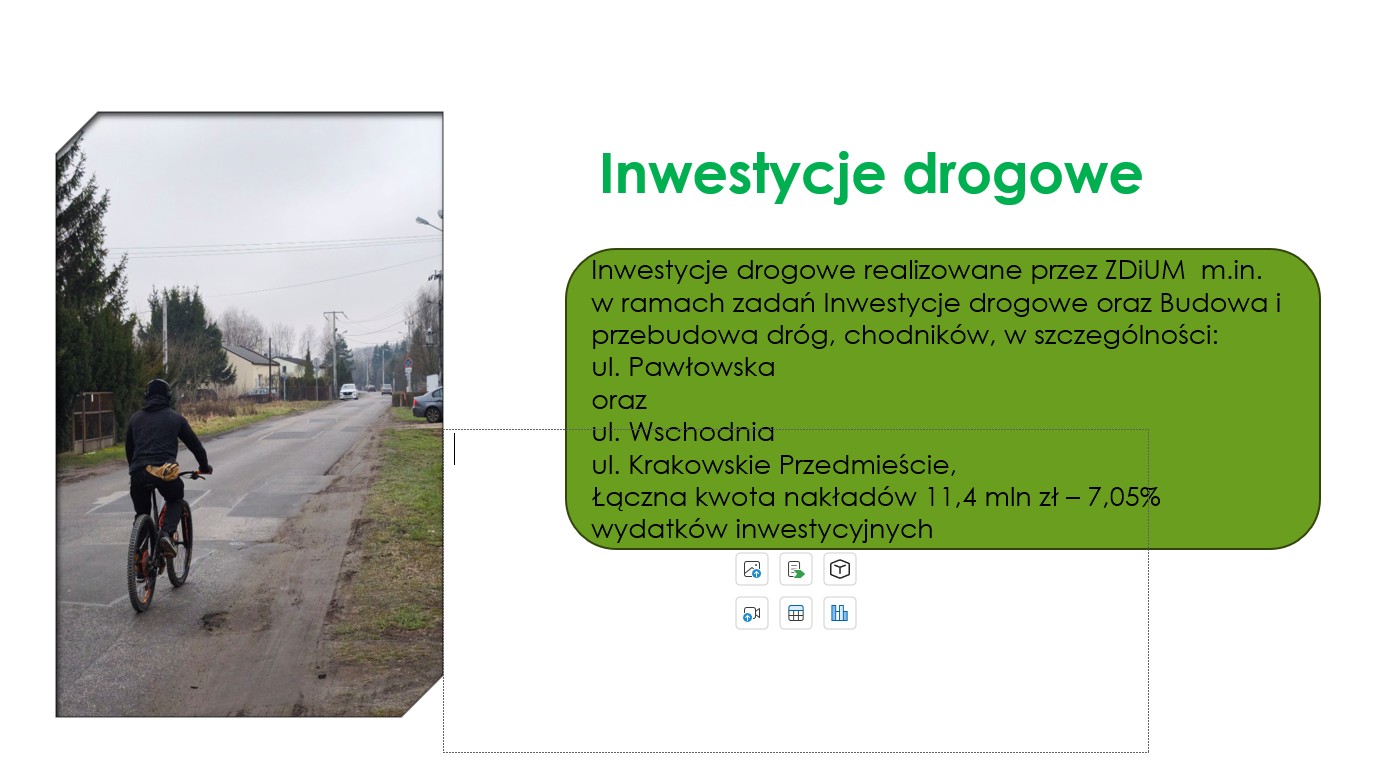 Inwestycje drogowe

Inwestycje drogowe realizowane przez ZDiUM m.in. w ramach zadań Inwestycje drogowe oraz Budowa i przebudowa dróg, chodników, w szczególności:
ul. Pawłowska
oraz
ul. Wschodnia
ul. Krakowskie Przedmieście,
Łączna kwota nakładów 11,4 mln zł – 7,05% wydatków inwestycyjnych